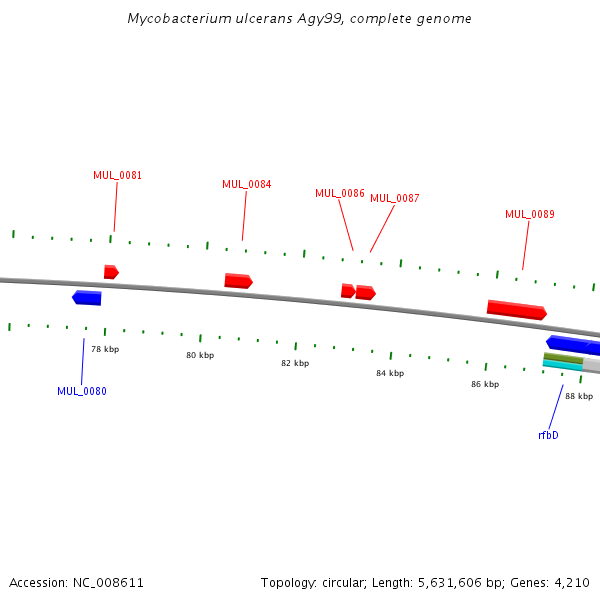 Mycobacterium ulcerans Agy99, complete genome

MUL_0081

MUL_0084

MUL_0086

MUL_0087

MUL_0089

78 kbp

80 kbp

82 kbp

84 kbp

86 kbp

88 kbp

MUL_0080

rfbD

Accession: NC_008611

Topology: circular; Length: 5,631,606 bp; Genes: 4,210